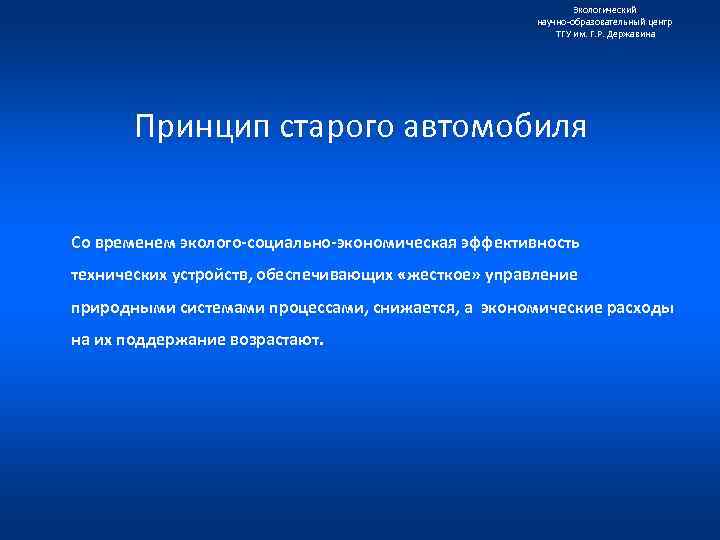 Экологический
научно-образовательный центр
ТГУ им. Г.Р. Державина

Принцип старого автомобиля

Со временем эколого-социально-экономическая эффективность технических устройств, обеспечивающих «жесткое» управление природными системами процессами, снижается, а экономические расходы на их поддержание возрастают.